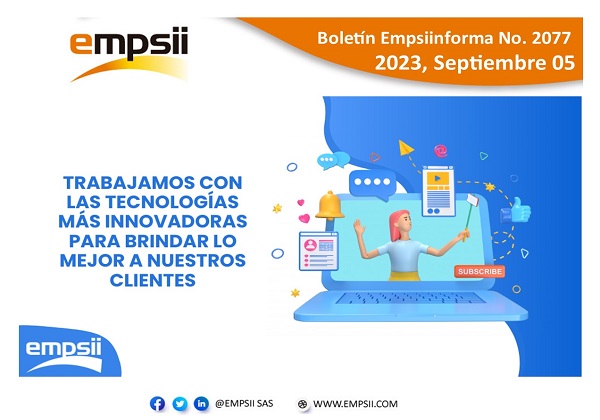 empsii

Boletín Empsiinforma No. 2077
2023, Septiembre 05

TRABAJAMOS CON LAS TECNOLOGÍAS MÁS INNOVADORAS PARA BRINDAR LO MEJOR A NUESTROS CLIENTES

SUBSCRIBE

empsii

@EMPSII SAS

WWW.EMPSII.COM